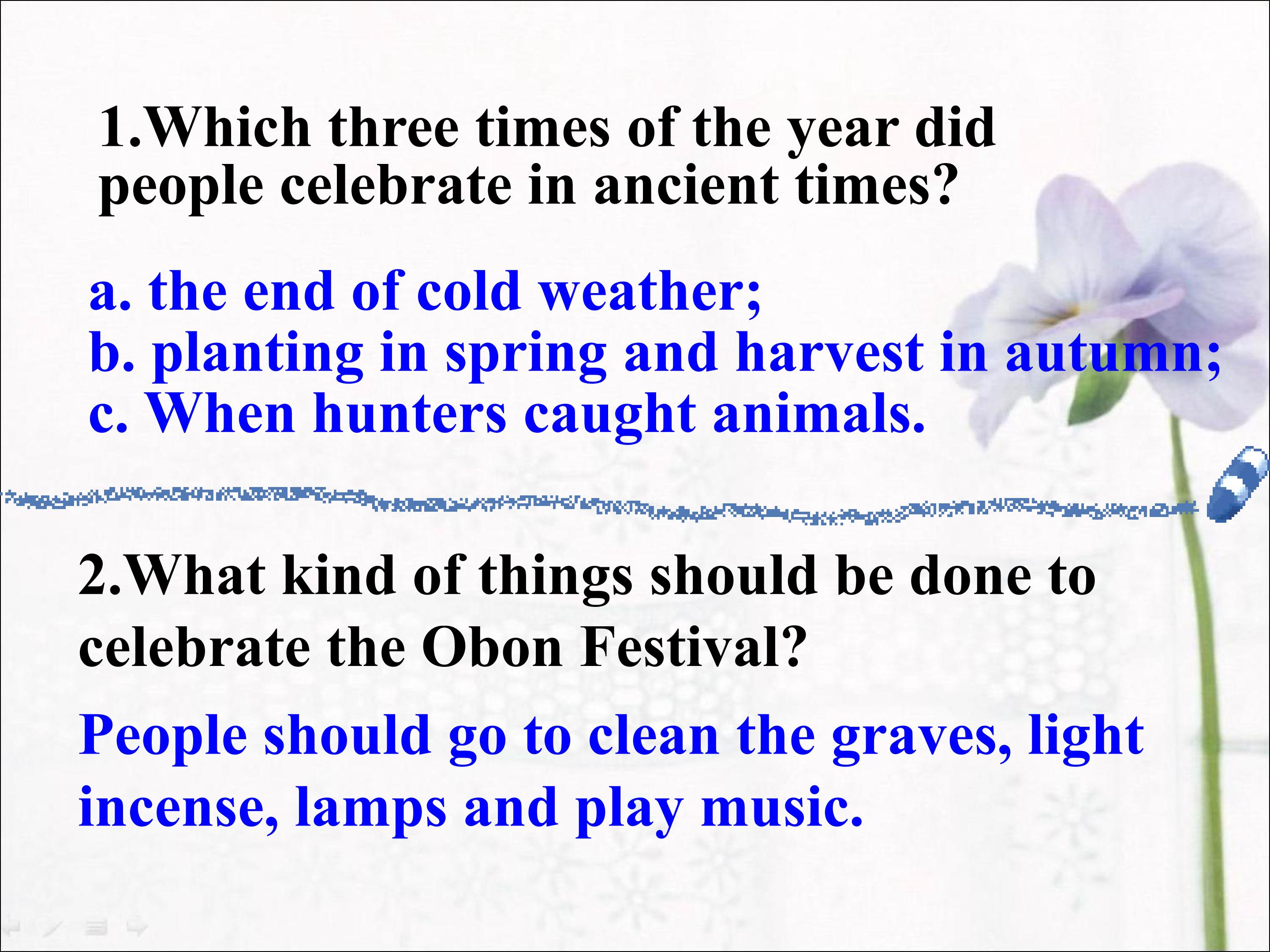 1.Which three times of the year did people celebrate in ancient times?

a. the end of cold weather;
b. planting in spring and harvest in autumn;
c. When hunters caught animals.

2.What kind of things should be done to celebrate the Obon Festival?

People should go to clean the graves, light incense, lamps and play music.